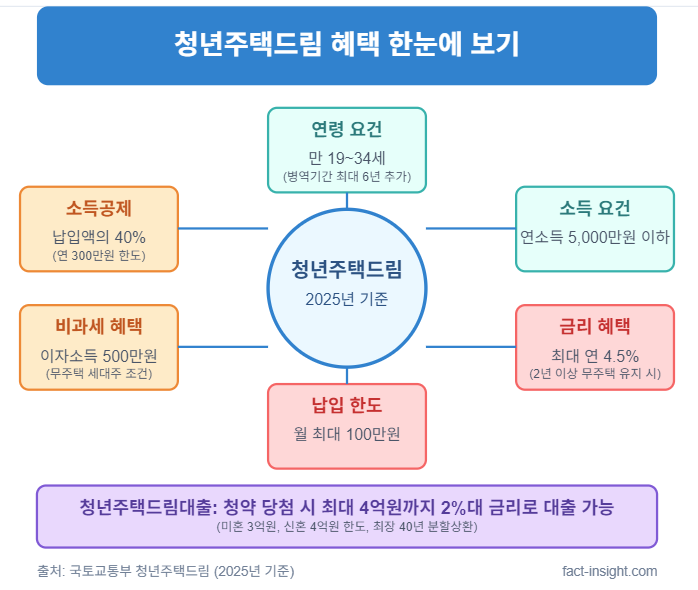 청년주택드림 혜택 한눈에 보기

연령 요건
만 19~34세
(병역기간 최대 6년 추가)

소득공제
납입액의 40%
(연 300만원 한도)

소득 요건
연소득 5,000만원 이하

청년주택드림
2025년 기준

비과세 혜택
이자소득 500만원
(무주택 세대주 조건)

금리 혜택
최대 연 4.5%
(2년 이상 무주택 유지 시)

납입 한도
월 최대 100만원

청년주택드림대출: 청약 당첨 시 최대 4억원까지 2%대 금리로 대출 가능
(미혼 3억원, 신혼 4억원 한도, 최장 40년 분할상환)

출처: 국토교통부 청년주택드림 (2025년 기준)

fact-insight.com